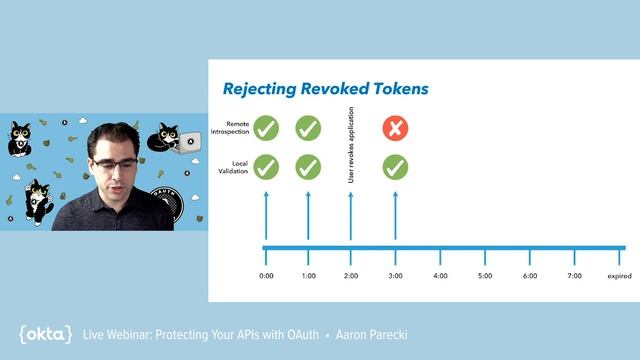 Rejecting Revoked Tokens

Remote Introspection

Local Validation

User revokes application

0:00
1:00
2:00
3:00
4:00
5:00
6:00
7:00
expired

OAUTH

{okta} Live Webinar: Protecting Your APIs with OAuth • Aaron Parecki